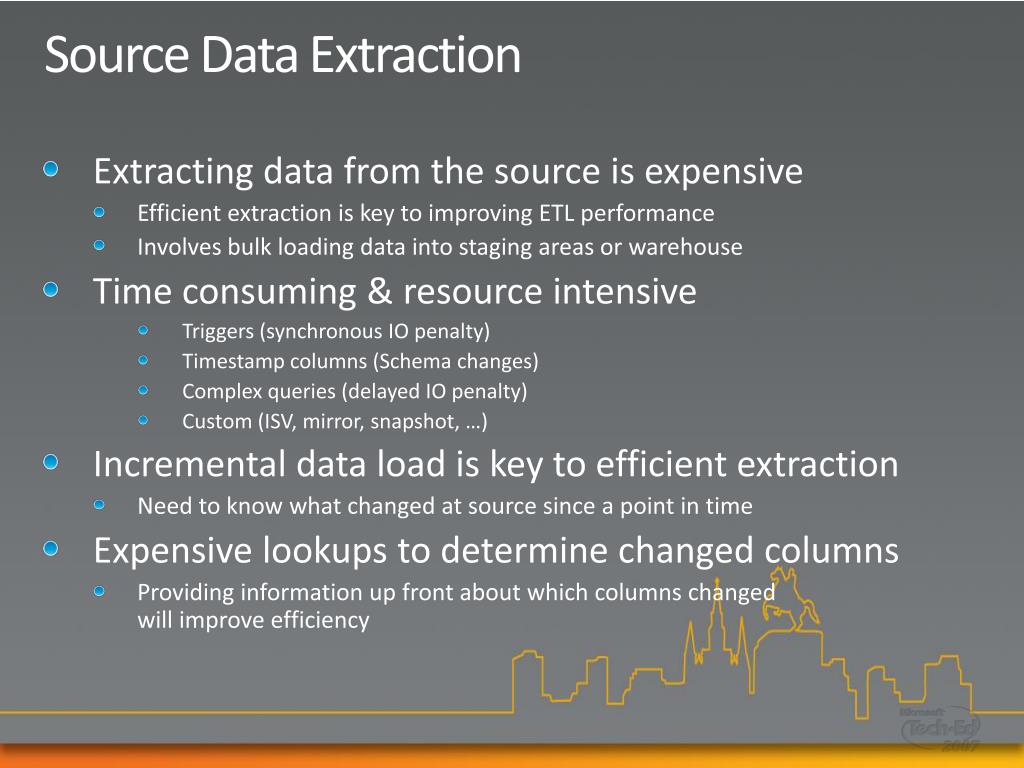 Source Data Extraction

Extracting data from the source is expensive
Efficient extraction is key to improving ETL performance
Involves bulk loading data into staging areas or warehouse

Time consuming & resource intensive
Triggers (synchronous IO penalty)
Timestamp columns (Schema changes)
Complex queries (delayed IO penalty)
Custom (ISV, mirror, snapshot, …)

Incremental data load is key to efficient extraction
Need to know what changed at source since a point in time

Expensive lookups to determine changed columns
Providing information up front about which columns changed will improve efficiency

Microsoft Tech·Ed 2007